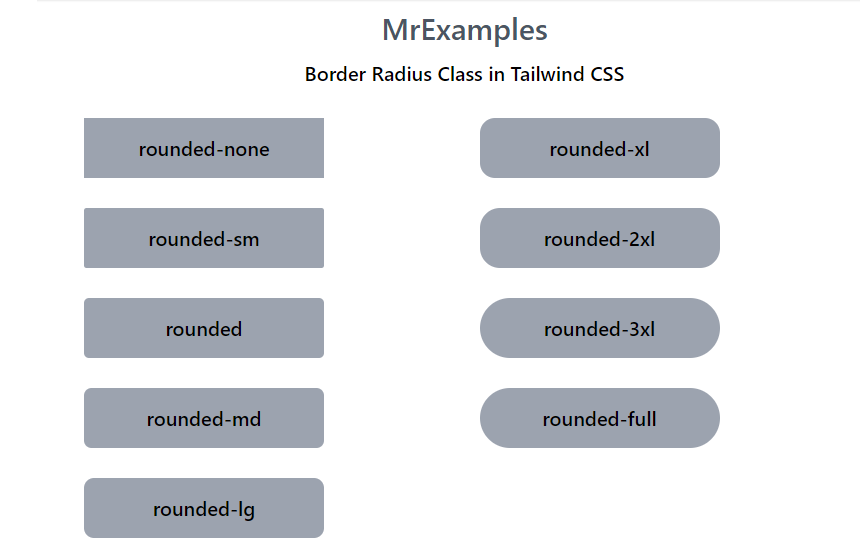 MrExamples

Border Radius Class in Tailwind CSS

rounded-none

rounded-sm

rounded

rounded-md

rounded-lg

rounded-xl

rounded-2xl

rounded-3xl

rounded-full